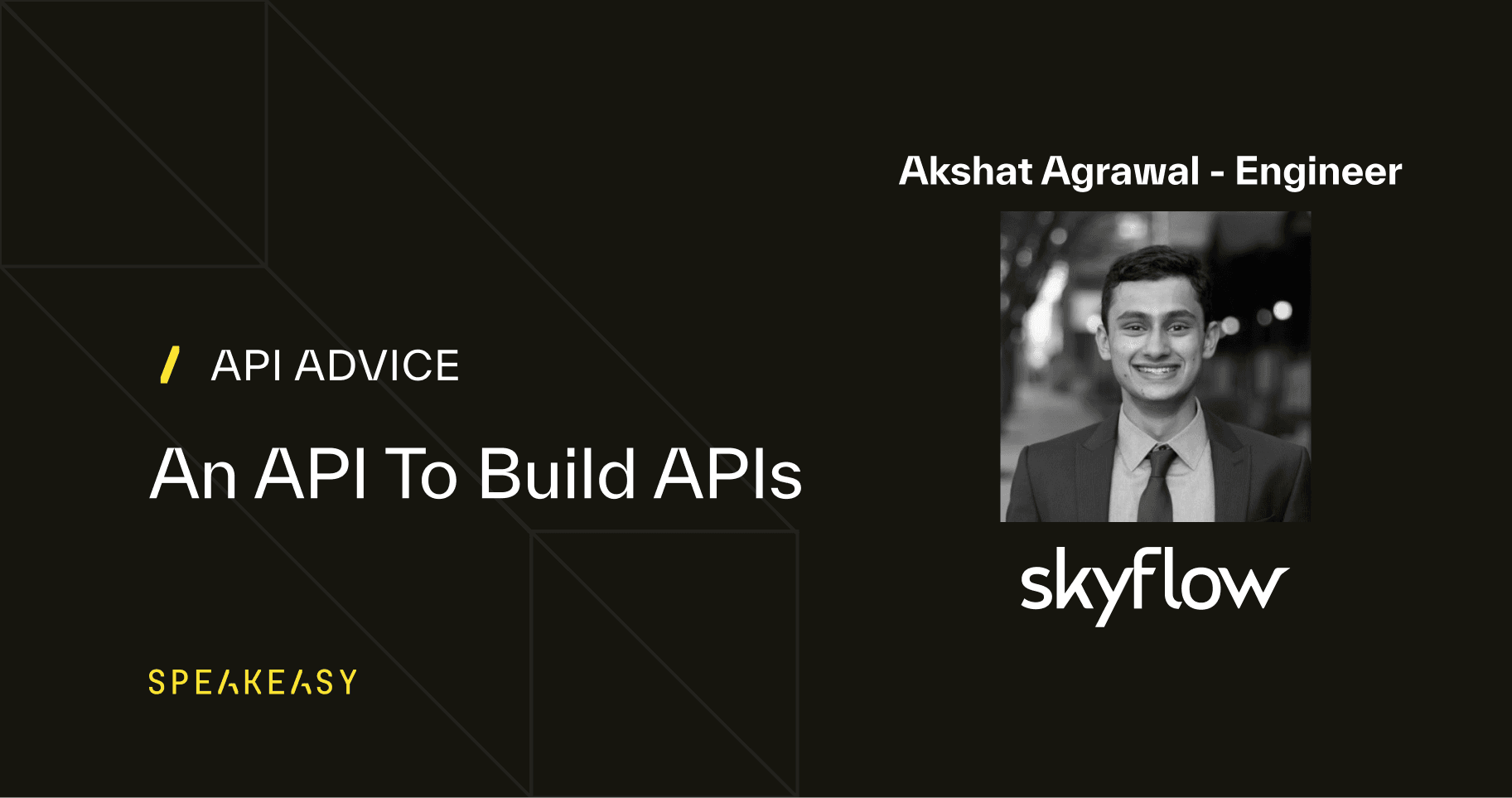 / API ADVICE

An API To Build APIs

SPEAKEASY

Akshat Agrawal - Engineer

skyflow